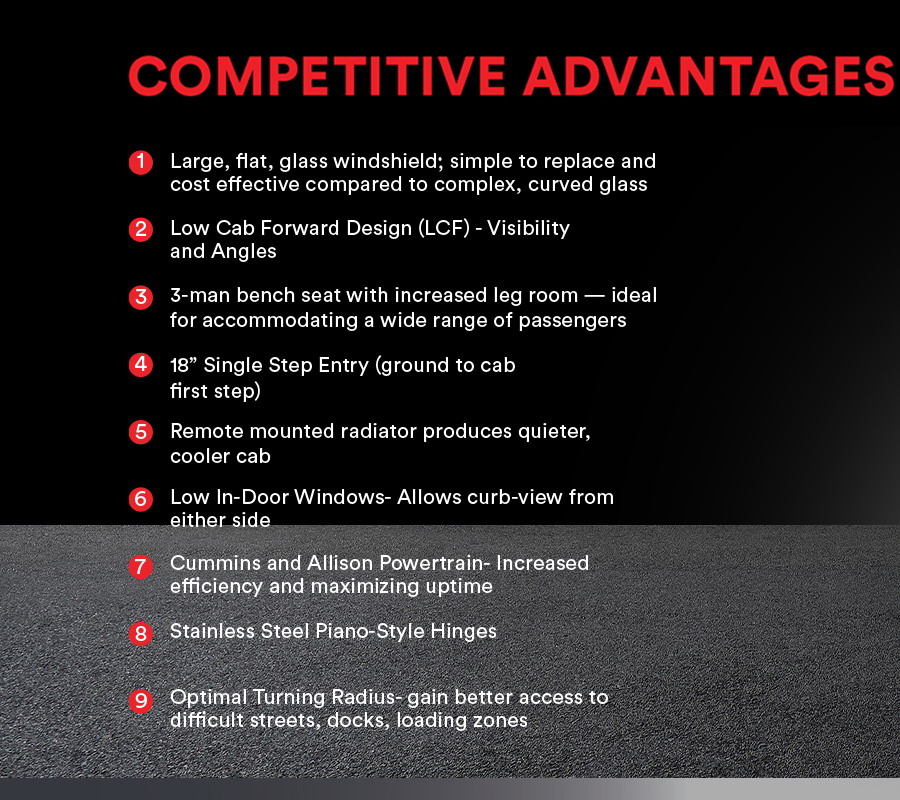 COMPETITIVE ADVANTAGES

1 Large, flat, glass windshield; simple to replace and cost effective compared to complex, curved glass

2 Low Cab Forward Design (LCF) - Visibility and Angles

3 3-man bench seat with increased leg room — ideal for accommodating a wide range of passengers

4 18” Single Step Entry (ground to cab first step)

5 Remote mounted radiator produces quieter, cooler cab

6 Low In-Door Windows- Allows curb-view from either side

7 Cummins and Allison Powertrain- Increased efficiency and maximizing uptime

8 Stainless Steel Piano-Style Hinges

9 Optimal Turning Radius- gain better access to difficult streets, docks, loading zones